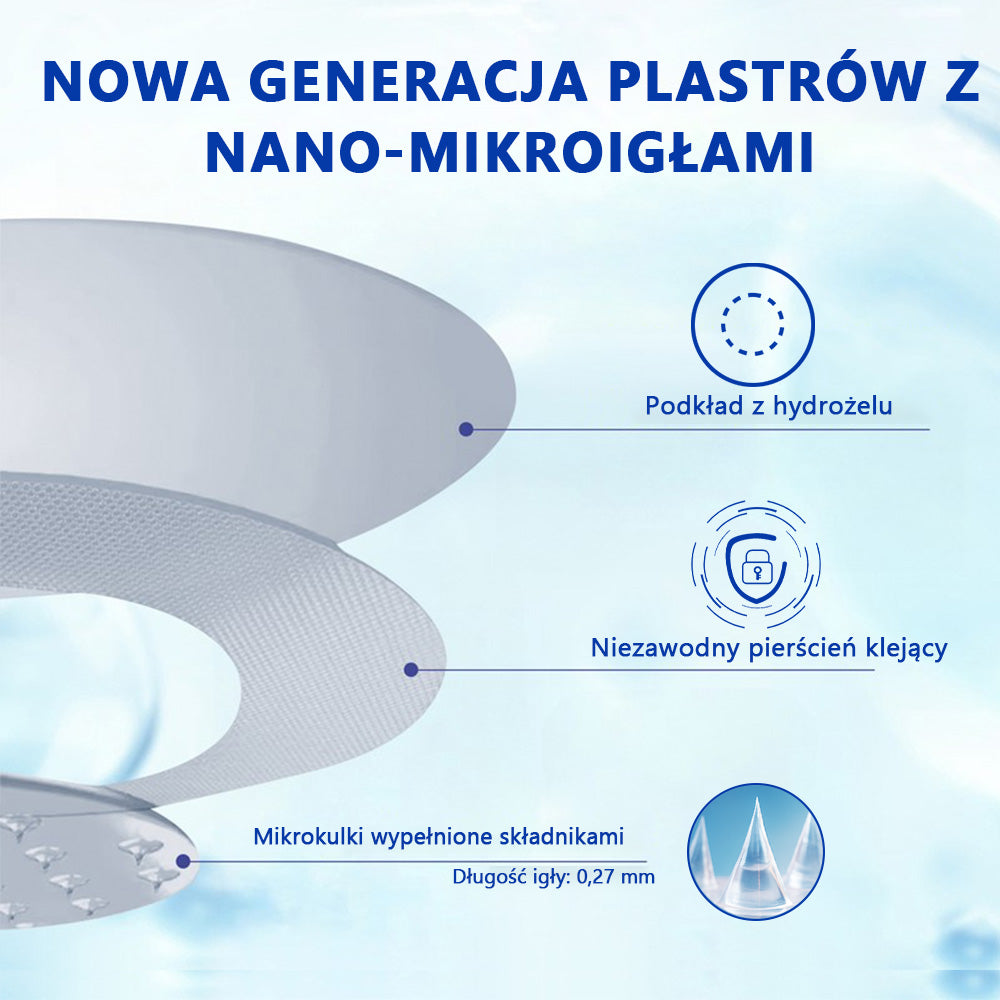 NOWA GENERACJA PLASTRÓW Z NANO-MIKROIGŁAMI

Podkład z hydrożelu

Niezawodny pierścień klejący

Mikrokulki wypełnione składnikami

Długość igły: 0,27 mm